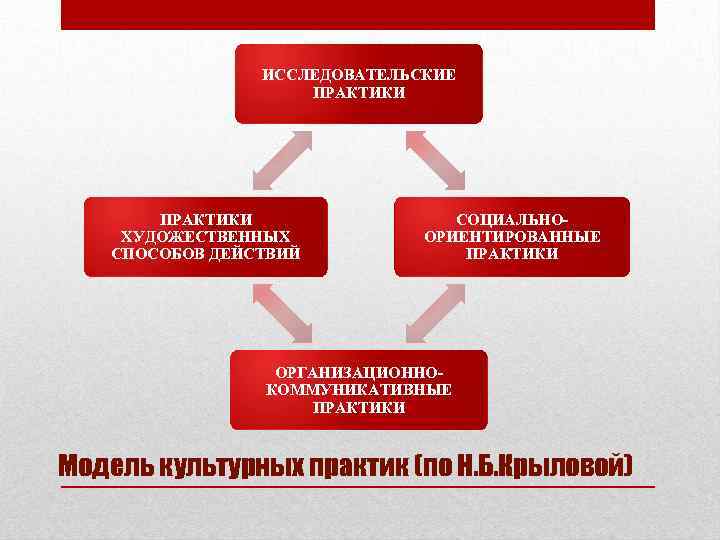 ИССЛЕДОВАТЕЛЬСКИЕ ПРАКТИКИ

ПРАКТИКИ ХУДОЖЕСТВЕННЫХ СПОСОБОВ ДЕЙСТВИЙ

СОЦИАЛЬНО-ОРИЕНТИРОВАННЫЕ ПРАКТИКИ

ОРГАНИЗАЦИОННО-КОММУНИКАТИВНЫЕ ПРАКТИКИ

Модель культурных практик (по Н.Б.Крыловой)